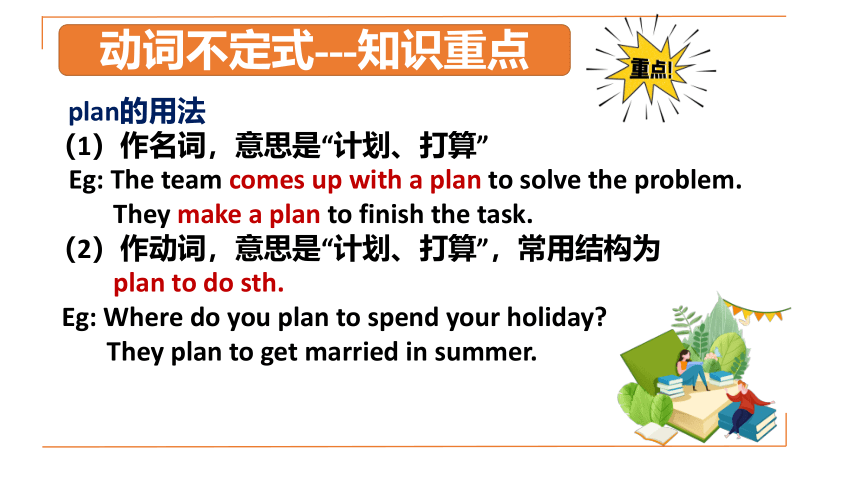 动词不定式---知识重点

重点!

plan的用法

（1）作名词，意思是“计划、打算”

Eg: The team comes up with a plan to solve the problem.
They make a plan to finish the task.

（2）作动词，意思是“计划、打算”，常用结构为 plan to do sth.

Eg: Where do you plan to spend your holiday?
They plan to get married in summer.